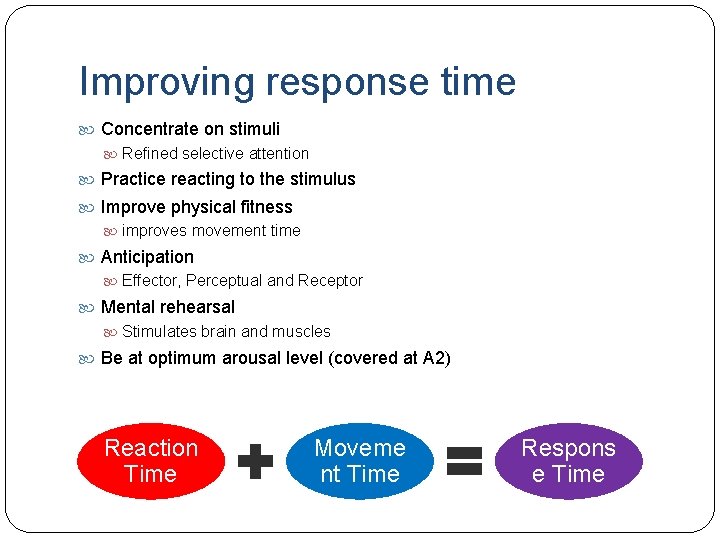 Improving response time

Concentrate on stimuli

Refined selective attention

Practice reacting to the stimulus

Improve physical fitness

improves movement time

Anticipation

Effector, Perceptual and Receptor

Mental rehearsal

Stimulates brain and muscles

Be at optimum arousal level (covered at A2)

Reaction Time + Moveme nt Time = Respons e Time